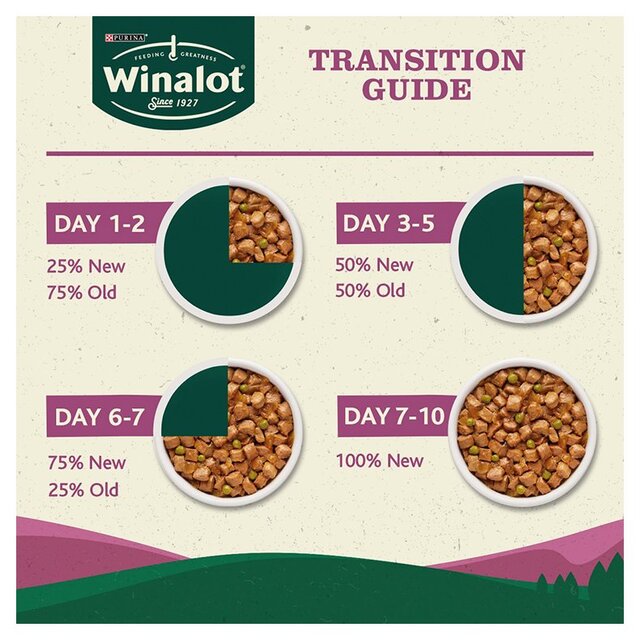 PURINA
FEEDING GREATNESS
Winalot
Since 1927

TRANSITION GUIDE

DAY 1-2
25% New
75% Old

DAY 3-5
50% New
50% Old

DAY 6-7
75% New
25% Old

DAY 7-10
100% New